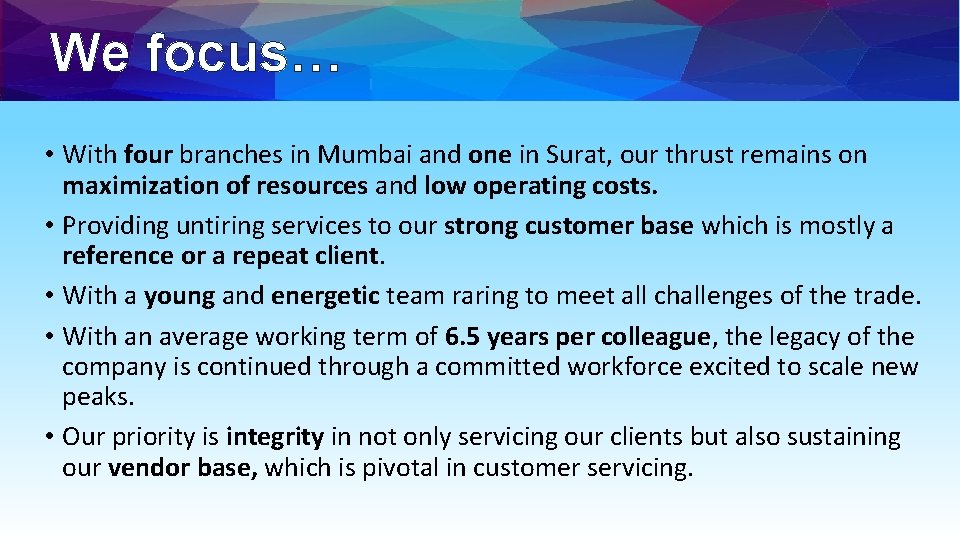 We focus…

• With four branches in Mumbai and one in Surat, our thrust remains on maximization of resources and low operating costs.

• Providing untiring services to our strong customer base which is mostly a reference or a repeat client.

• With a young and energetic team raring to meet all challenges of the trade.

• With an average working term of 6.5 years per colleague, the legacy of the company is continued through a committed workforce excited to scale new peaks.

• Our priority is integrity in not only servicing our clients but also sustaining our vendor base, which is pivotal in customer servicing.